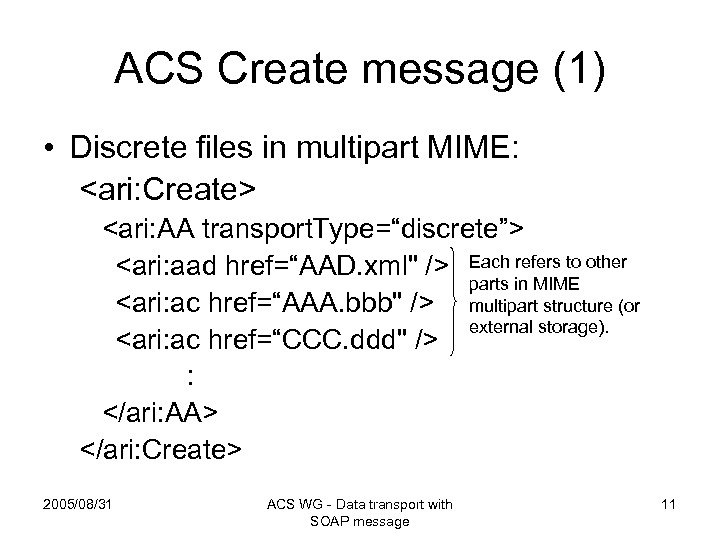 ACS Create message (1)

• Discrete files in multipart MIME:

<ari:Create>
<ari:AA transportType=“discrete”>
<ari:aad href=“AAD.xml" />
<ari:ac href=“AAA.bbb" />
<ari:ac href=“CCC.ddd" />
:
</ari:AA>
</ari:Create>

Each refers to other parts in MIME multipart structure (or external storage).

2005/08/31

ACS WG - Data transport with SOAP message

11